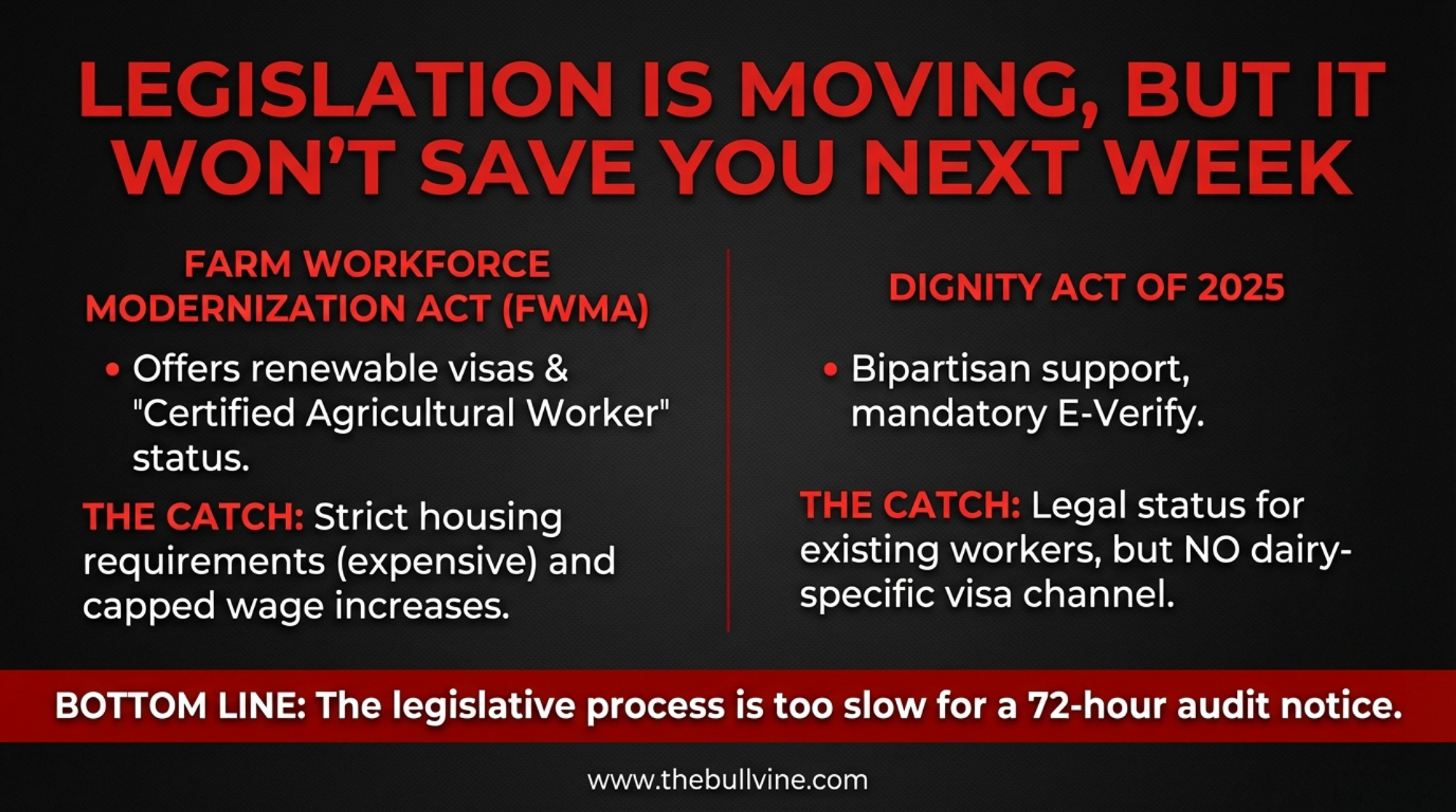 LEGISLATION IS MOVING, BUT IT WON'T SAVE YOU NEXT WEEK

FARM WORKFORCE MODERNIZATION ACT (FWMA)

• Offers renewable visas & "Certified Agricultural Worker" status.

THE CATCH: Strict housing requirements (expensive) and capped wage increases.

DIGNITY ACT OF 2025

• Bipartisan support, mandatory E-Verify.

THE CATCH: Legal status for existing workers, but NO dairy-specific visa channel.

BOTTOM LINE: The legislative process is too slow for a 72-hour audit notice.

www.thebullvine.com